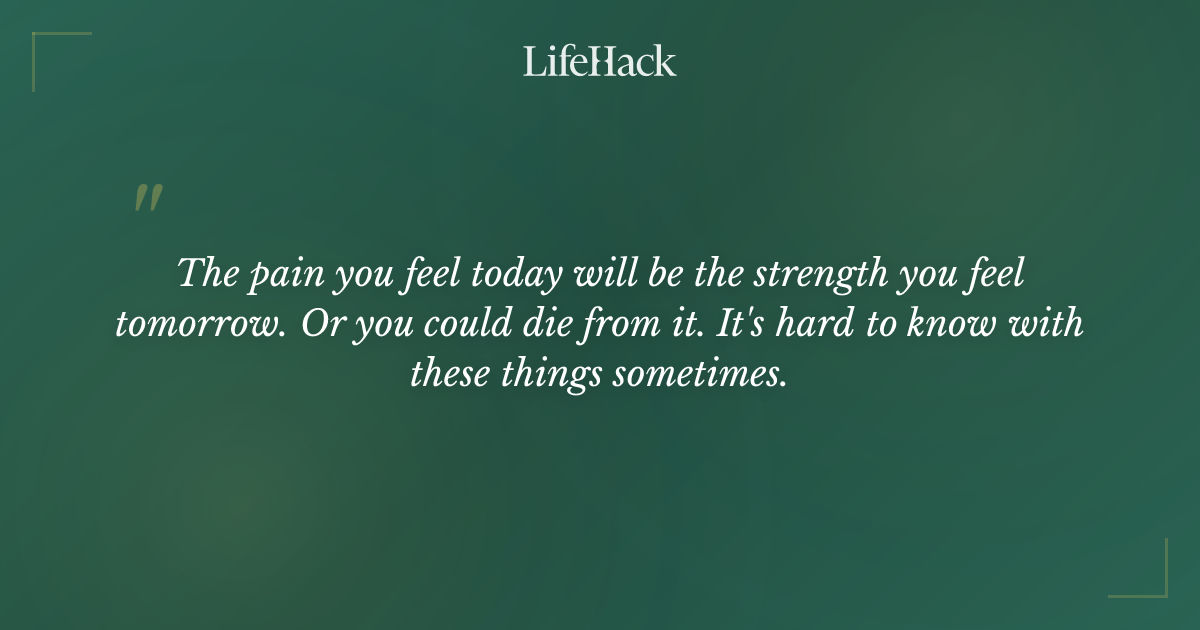 LifeHack

"

The pain you feel today will be the strength you feel tomorrow. Or you could die from it. It's hard to know with these things sometimes.